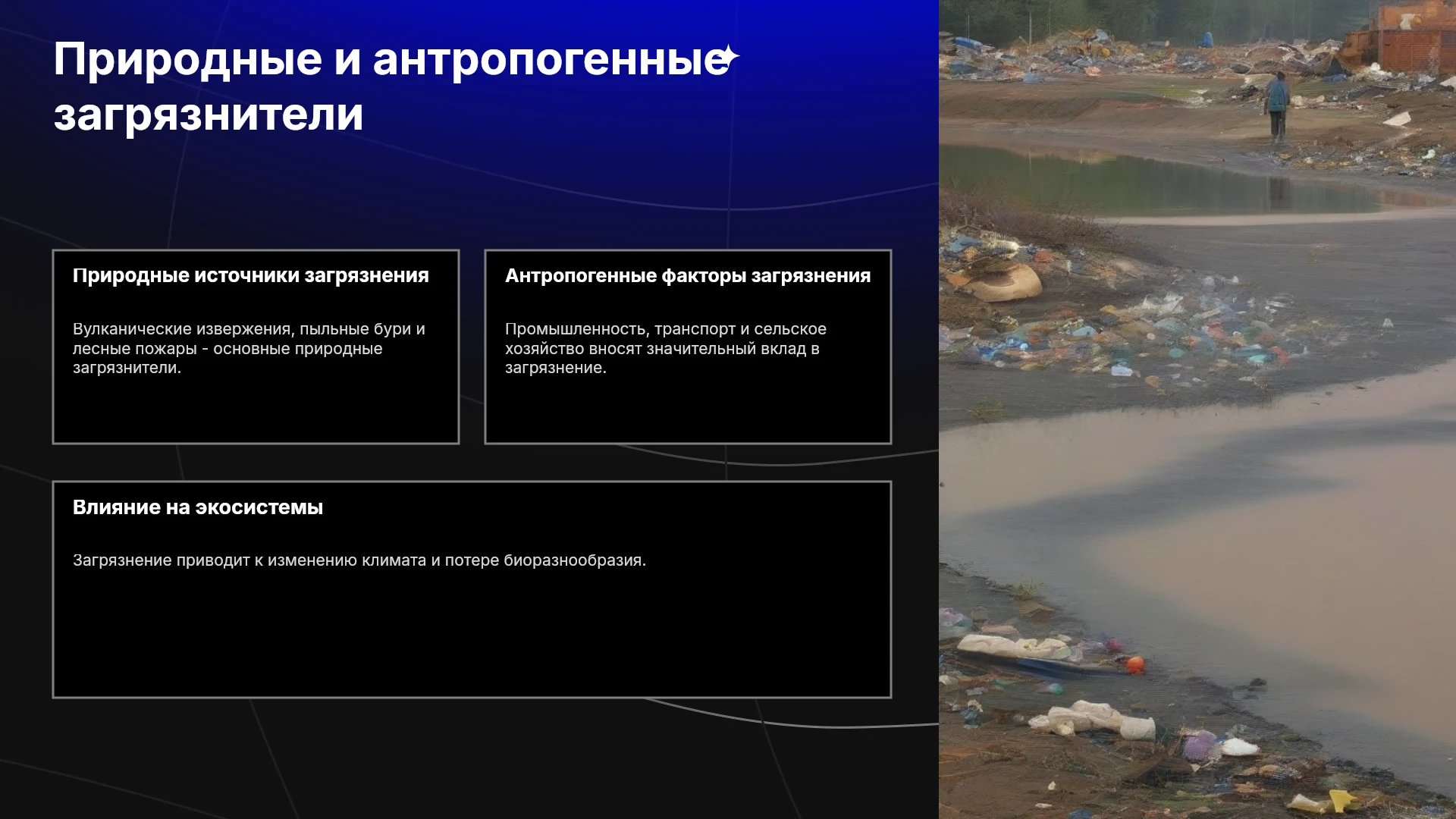 Природные и антропогенные загрязнители

Природные источники загрязнения

Вулканические извержения, пыльные бури и лесные пожары - основные природные загрязнители.

Антропогенные факторы загрязнения

Промышленность, транспорт и сельское хозяйство вносят значительный вклад в загрязнение.

Влияние на экосистемы

Загрязнение приводит к изменению климата и потере биоразнообразия.